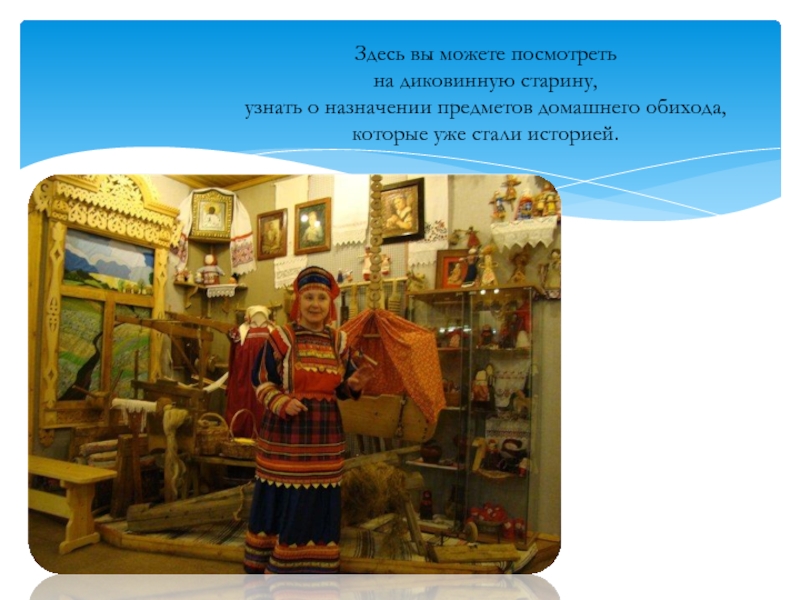 Здесь вы можете посмотреть
на диковинную старину,
узнать о назначении предметов домашнего обихода,
которые уже стали историей.